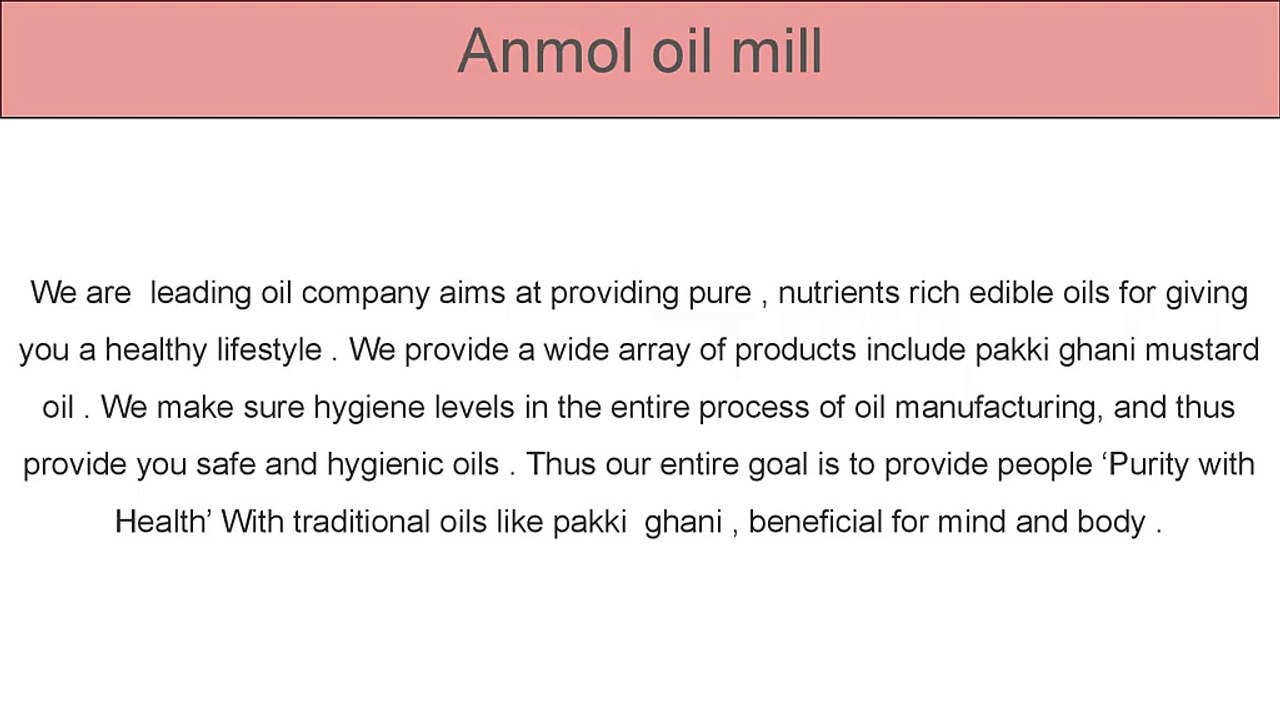 Anmol oil mill

We are leading oil company aims at providing pure , nutrients rich edible oils for giving you a healthy lifestyle . We provide a wide array of products include pakki ghani mustard oil . We make sure hygiene levels in the entire process of oil manufacturing, and thus provide you safe and hygienic oils . Thus our entire goal is to provide people ‘Purity with Health’ With traditional oils like pakki ghani , beneficial for mind and body .